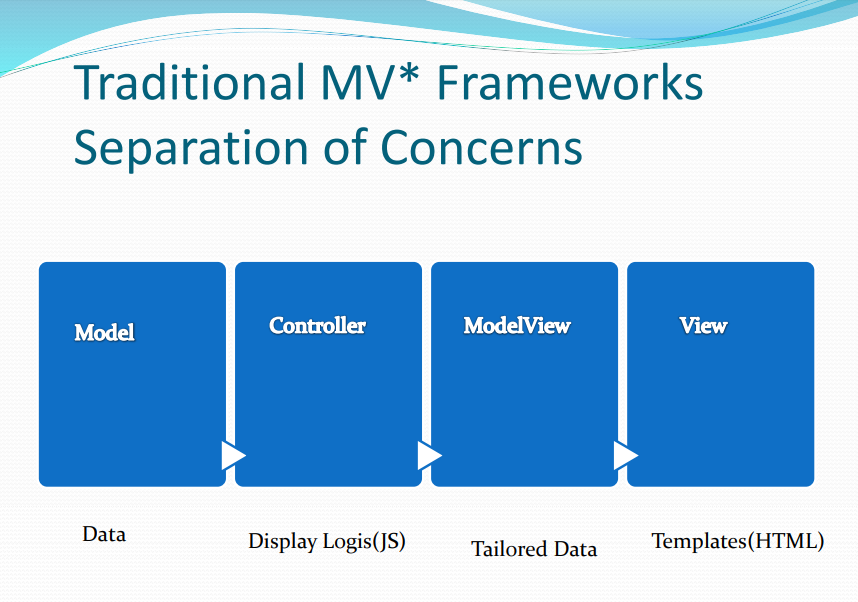 Traditional MV* Frameworks
Separation of Concerns

Model

Controller

ModelView

View

Data

Display Logis(JS)

Tailored Data

Templates(HTML)